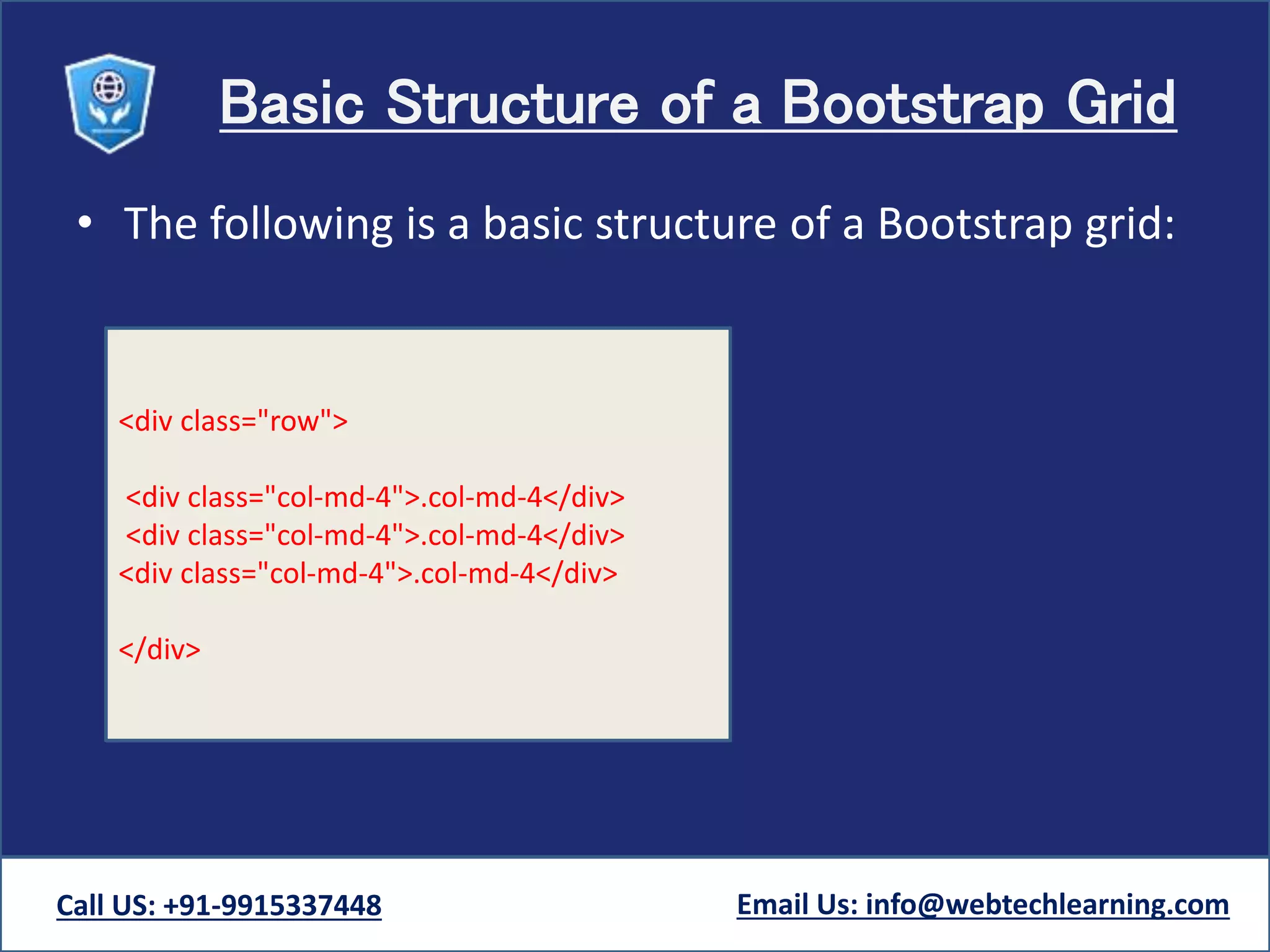 Basic Structure of a Bootstrap Grid

• The following is a basic structure of a Bootstrap grid:

<div class="row">

<div class="col-md-4">.col-md-4</div>
<div class="col-md-4">.col-md-4</div>
<div class="col-md-4">.col-md-4</div>

</div>

Call US: +91-9915337448

Email Us: info@webtechlearning.com